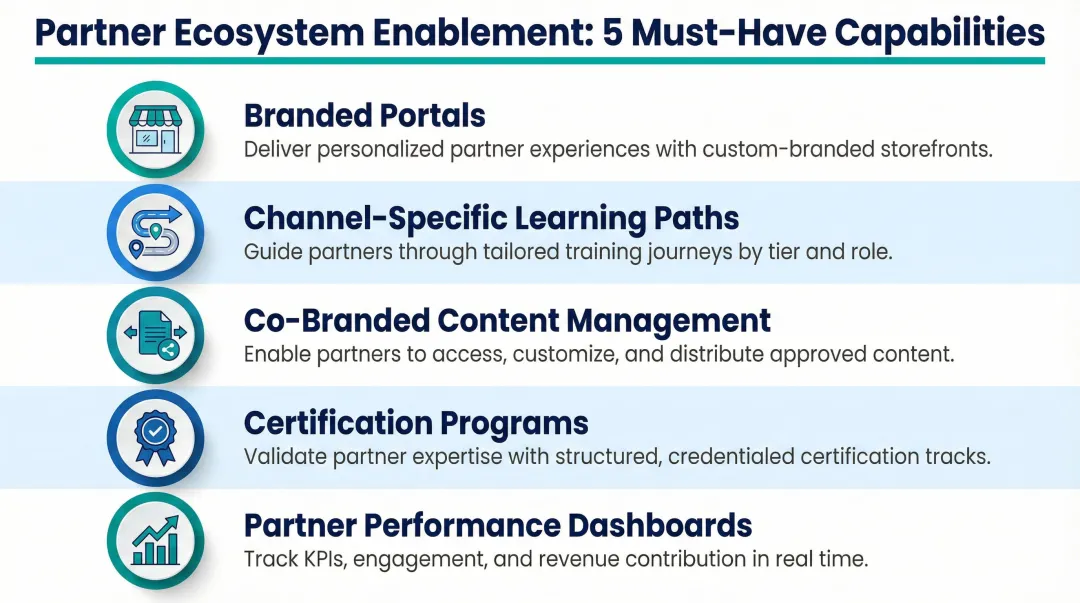 Partner Ecosystem Enablement: 5 Must-Have Capabilities

Branded Portals
Deliver personalized partner experiences with custom-branded storefronts.

Channel-Specific Learning Paths
Guide partners through tailored training journeys by tier and role.

Co-Branded Content Management
Enable partners to access, customize, and distribute approved content.

Certification Programs
Validate partner expertise with structured, credentialed certification tracks.

Partner Performance Dashboards
Track KPIs, engagement, and revenue contribution in real time.